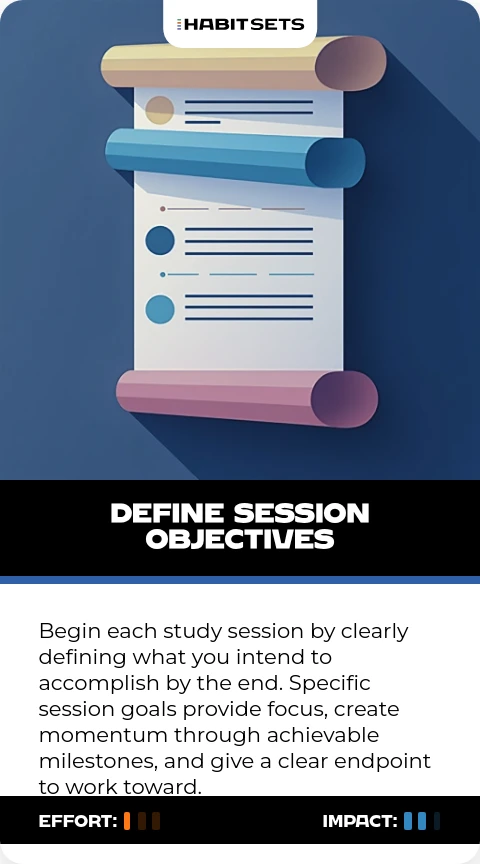 HABITSETS

DEFINE SESSION OBJECTIVES

Begin each study session by clearly defining what you intend to accomplish by the end. Specific session goals provide focus, create momentum through achievable milestones, and give a clear endpoint to work toward.

EFFORT:

IMPACT: